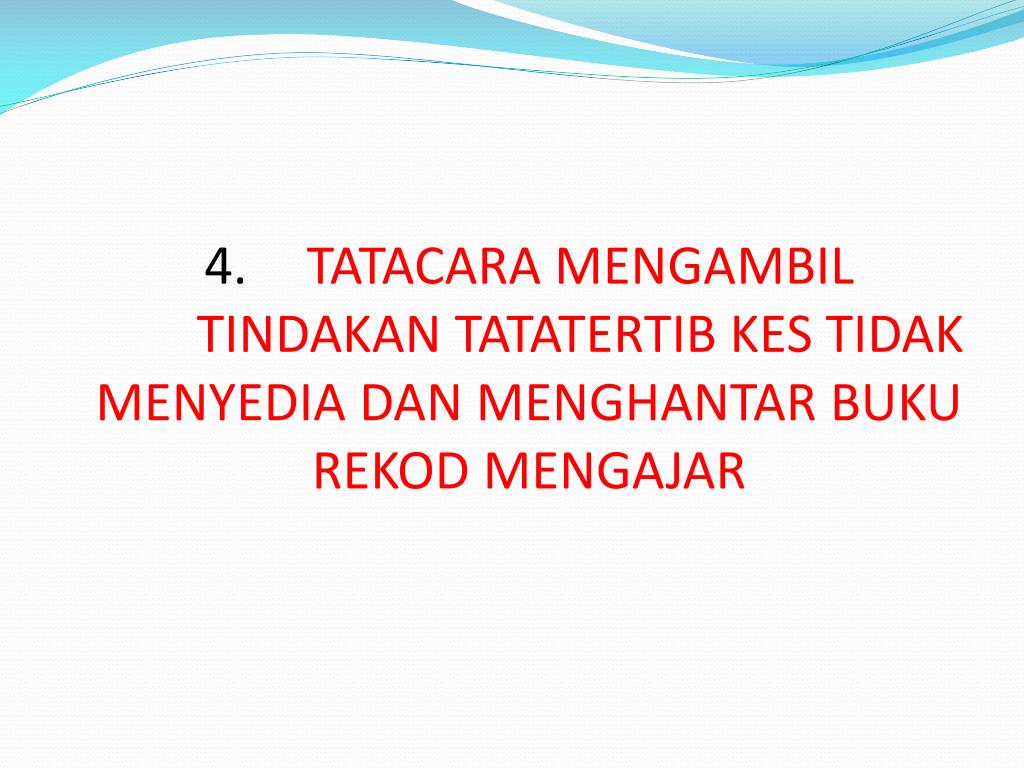 4. TATACARA MENGAMBIL TINDAKAN TATATERTIB KES TIDAK MENYEDIA DAN MENGHANTAR BUKU REKOD MENGAJAR